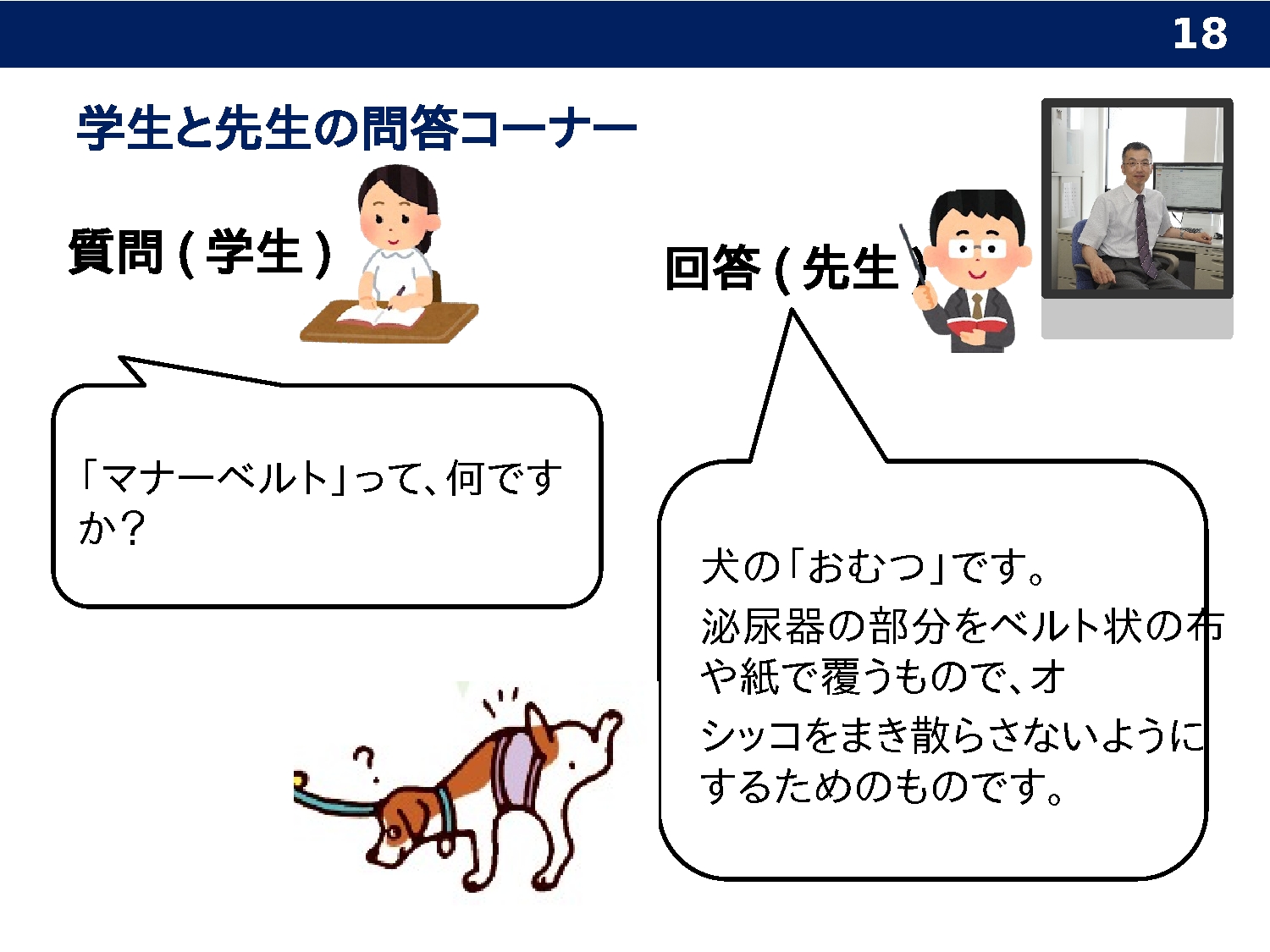 18

学生と先生の問答コーナー

質問（学生）

回答（先生）

「マナーベルト」って、何ですか？

犬の「おむつ」です。
泌尿器の部分をベルト状の布や紙で覆うもので、オシッコをまき散らさないようにするためのものです。

?